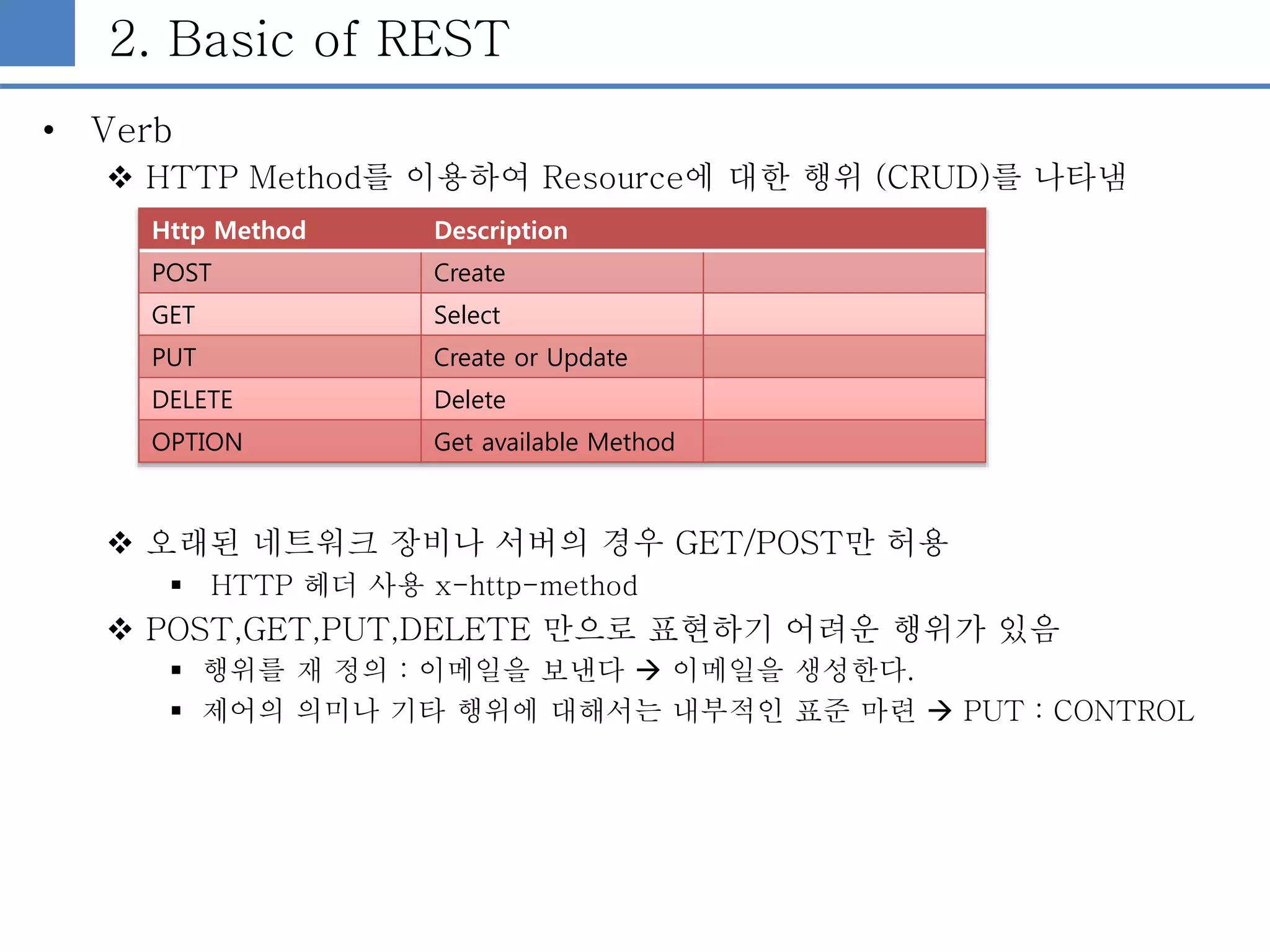 2. Basic of REST

• Verb

❖ HTTP Method를 이용하여 Resource에 대한 행위 (CRUD)를 나타냄

| Http Method | Description | |
|---|---|---|
| POST | Create | |
| GET | Select | |
| PUT | Create or Update | |
| DELETE | Delete | |
| OPTION | Get available Method | |

❖ 오래된 네트워크 장비나 서버의 경우 GET/POST만 허용

▪ HTTP 헤더 사용 x-http-method

❖ POST,GET,PUT,DELETE 만으로 표현하기 어려운 행위가 있음

▪ 행위를 재 정의 : 이메일을 보낸다 → 이메일을 생성한다.

▪ 제어의 의미나 기타 행위에 대해서는 내부적인 표준 마련 → PUT : CONTROL